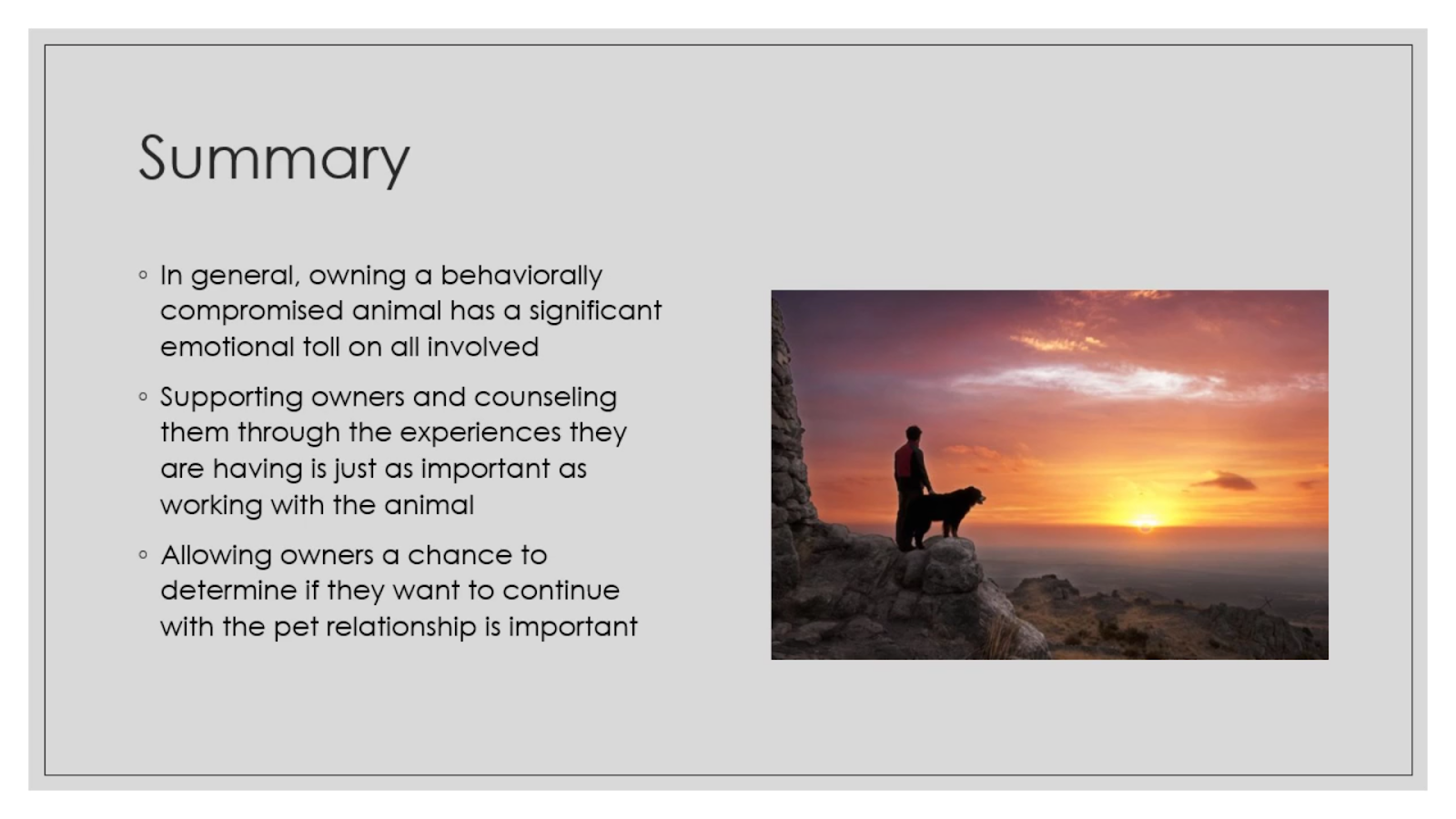 Summary

◦ In general, owning a behaviorally compromised animal has a significant emotional toll on all involved

◦ Supporting owners and counseling them through the experiences they are having is just as important as working with the animal

◦ Allowing owners a chance to determine if they want to continue with the pet relationship is important